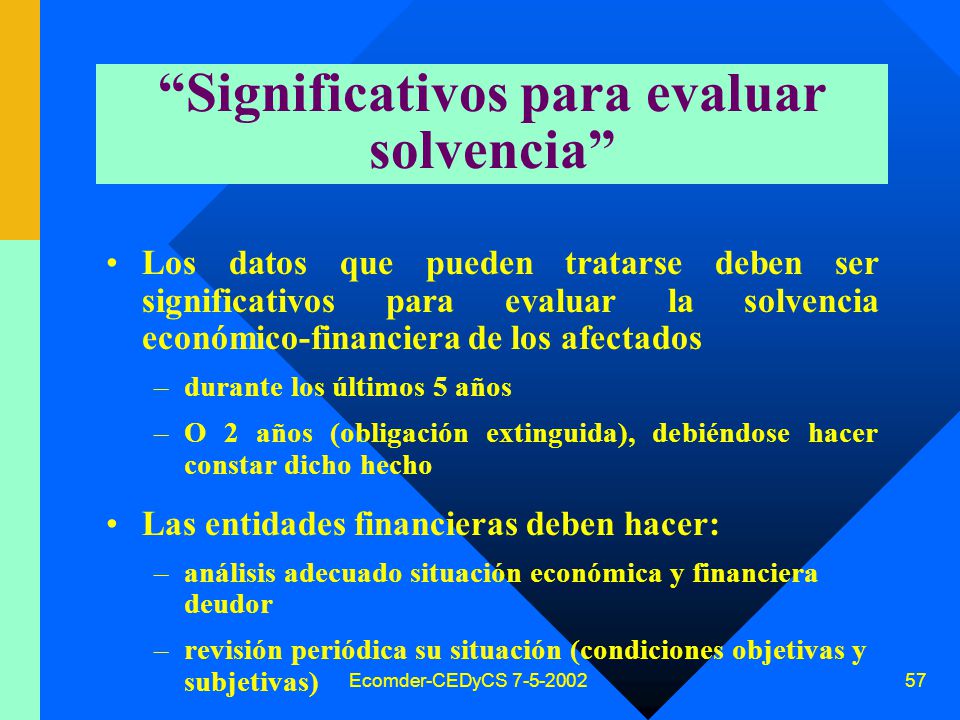 “Significativos para evaluar solvencia”

• Los datos que pueden tratarse deben ser significativos para evaluar la solvencia económico-financiera de los afectados

– durante los últimos 5 años

– O 2 años (obligación extinguida), debiéndose hacer constar dicho hecho

• Las entidades financieras deben hacer:

– análisis adecuado situación económica y financiera deudor

– revisión periódica su situación (condiciones objetivas y subjetivas)

Ecomder-CEDyCS 7-5-2002

57